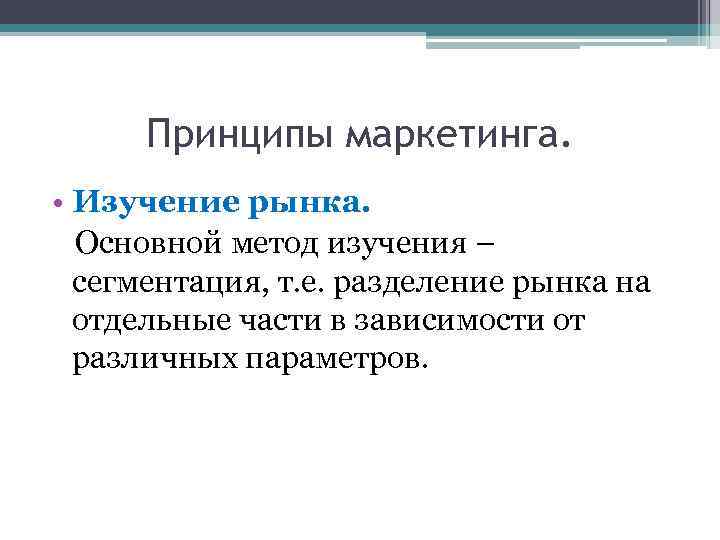 Принципы маркетинга.

• Изучение рынка.
Основной метод изучения – сегментация, т.е. разделение рынка на отдельные части в зависимости от различных параметров.